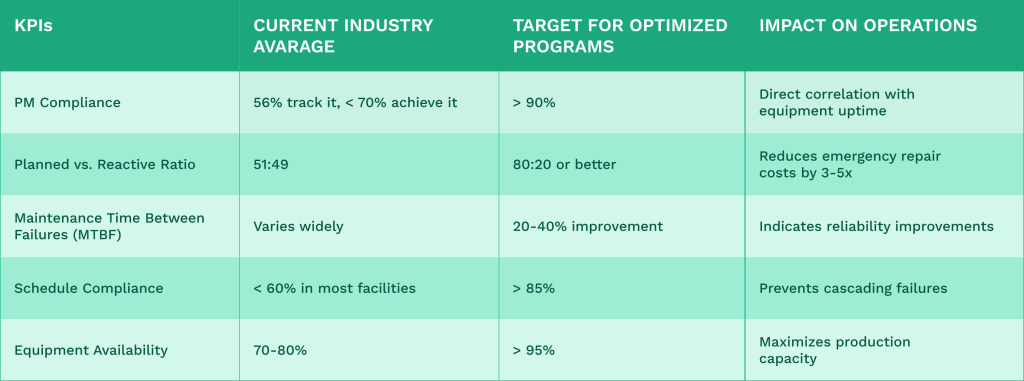 | KPIs | CURRENT INDUSTRY AVARAGE | TARGET FOR OPTIMIZED PROGRAMS | IMPACT ON OPERATIONS |
|---|---|---|---|
| PM Compliance | 56% track it, < 70% achieve it | > 90% | Direct correlation with equipment uptime |
| Planned vs. Reactive Ratio | 51:49 | 80:20 or better | Reduces emergency repair costs by 3-5x |
| Maintenance Time Between Failures (MTBF) | Varies widely | 20-40% improvement | Indicates reliability improvements |
| Schedule Compliance | < 60% in most facilities | > 85% | Prevents cascading failures |
| Equipment Availability | 70-80% | > 95% | Maximizes production capacity |